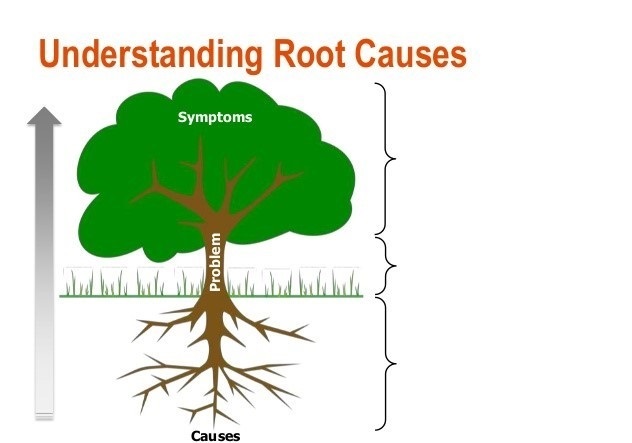 Understanding Root Causes

Symptoms

Problem

Causes